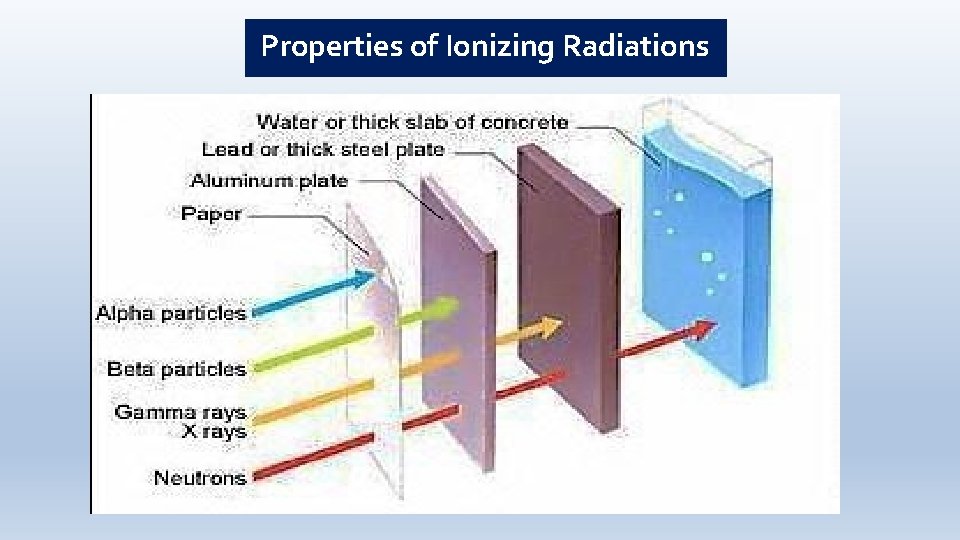 Properties of Ionizing Radiations

Water or thick slab of concrete
Lead or thick steel plate
Aluminum plate
Paper

Alpha particles
Beta particles
Gamma rays
X rays
Neutrons